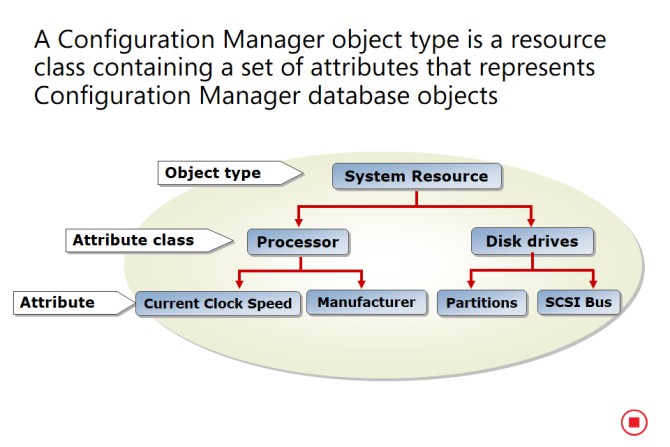 A Configuration Manager object type is a resource class containing a set of attributes that represents Configuration Manager database objects

Object type

System Resource

Attribute class

Processor

Disk drives

Attribute

Current Clock Speed

Manufacturer

Partitions

SCSI Bus